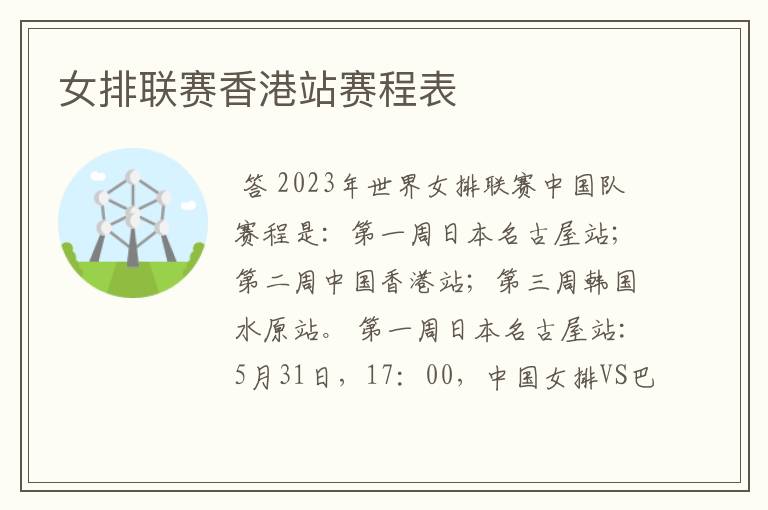 女排联赛香港站赛程表

答 2023年世界女排联赛中国队赛程是：第一周日本名古屋站；第二周中国香港站；第三周韩国水原站。第一周日本名古屋站：5月31日，17：00，中国女排VS巴